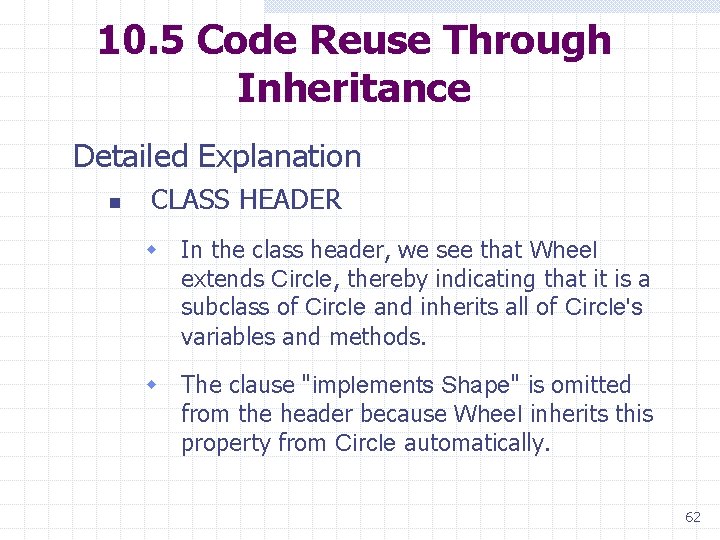 10.5 Code Reuse Through Inheritance

Detailed Explanation

CLASS HEADER

In the class header, we see that Wheel extends Circle, thereby indicating that it is a subclass of Circle and inherits all of Circle's variables and methods.

The clause "implements Shape" is omitted from the header because Wheel inherits this property from Circle automatically.

62